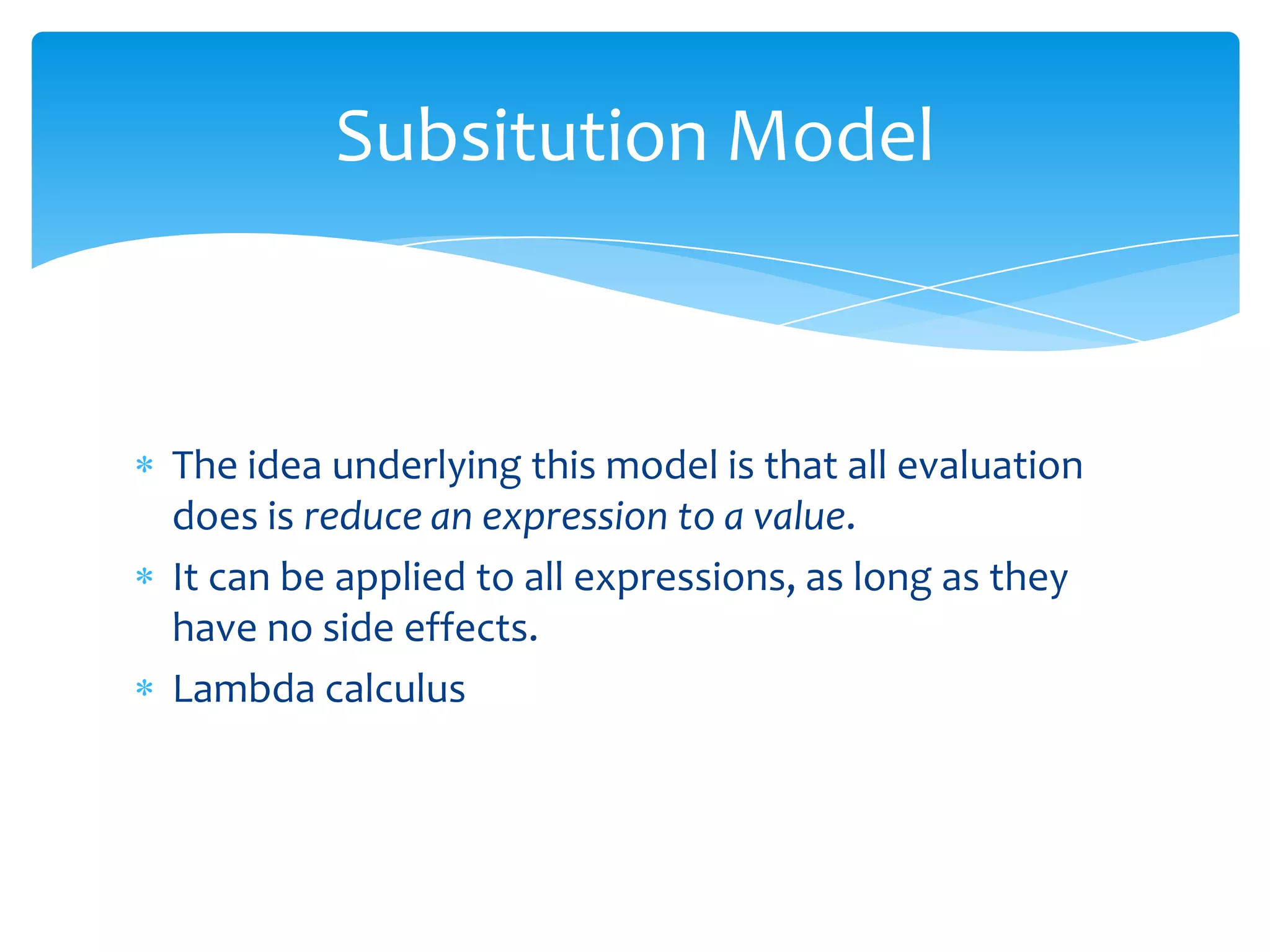 Subsitution Model

* The idea underlying this model is that all evaluation does is reduce an expression to a value.
* It can be applied to all expressions, as long as they have no side effects.
* Lambda calculus